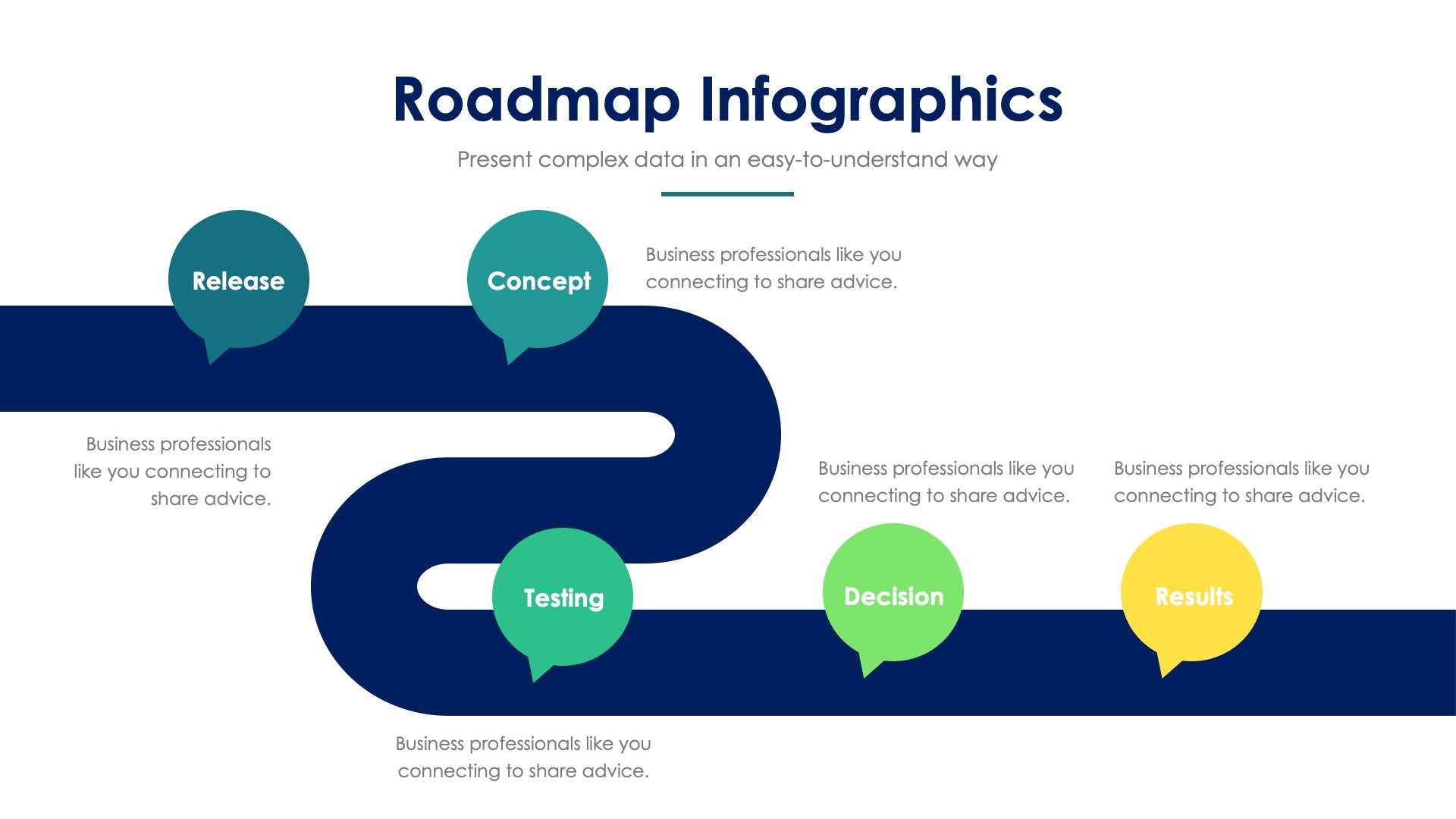 Roadmap Infographics

Present complex data in an easy-to-understand way

Release

Concept

Business professionals like you connecting to share advice.

Business professionals like you connecting to share advice.

Business professionals like you connecting to share advice.

Business professionals like you connecting to share advice.

Testing

Decision

Results

Business professionals like you connecting to share advice.